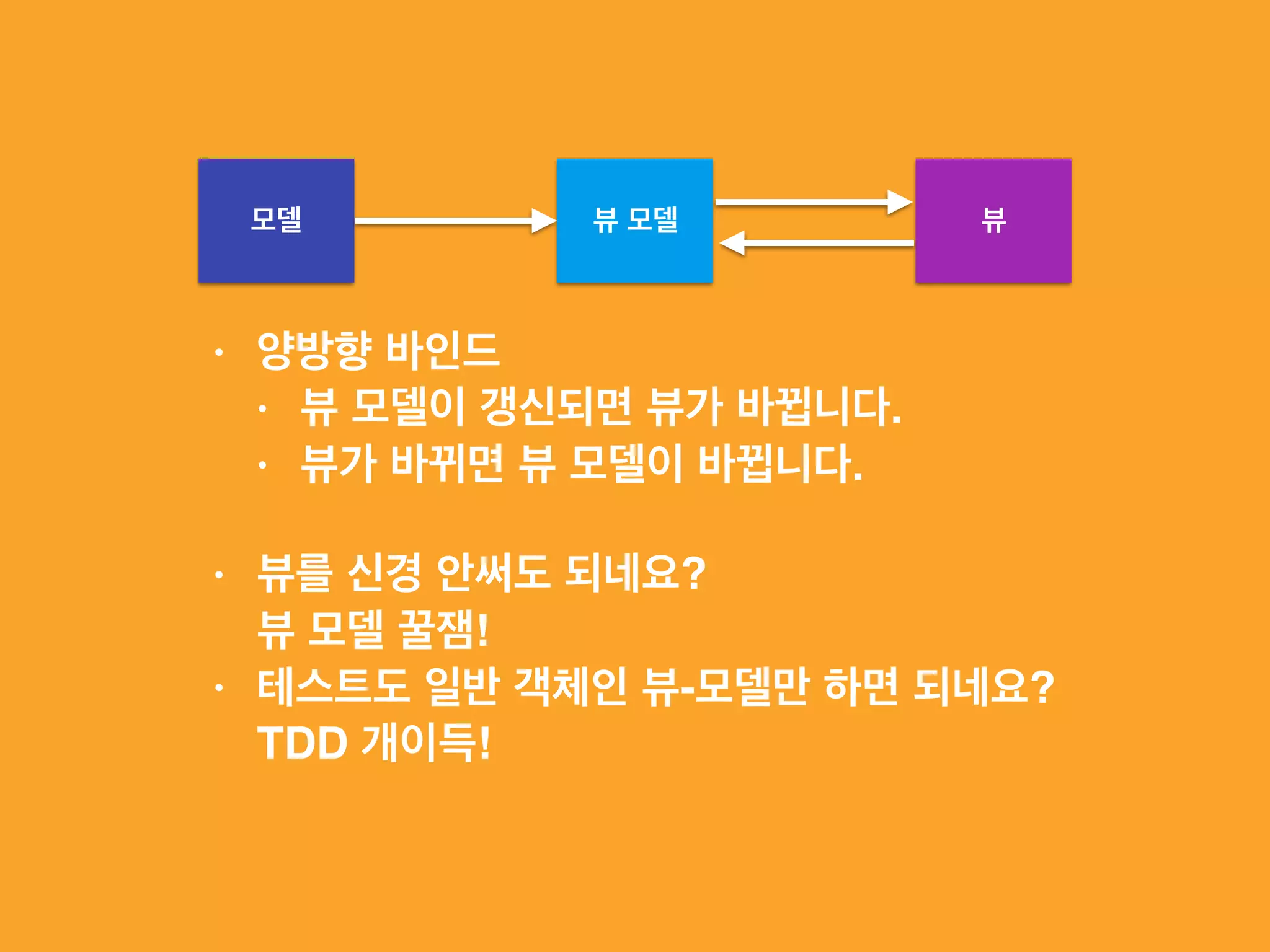 모델

뷰 모델

뷰

• 양방향 바인드
  • 뷰 모델이 갱신되면 뷰가 바뀝니다.
  • 뷰가 바뀌면 뷰 모델이 바뀝니다.

• 뷰를 신경 안써도 되네요?
  뷰 모델 꿀잼!
• 테스트도 일반 객체인 뷰-모델만 하면 되네요?
  TDD 개이득!